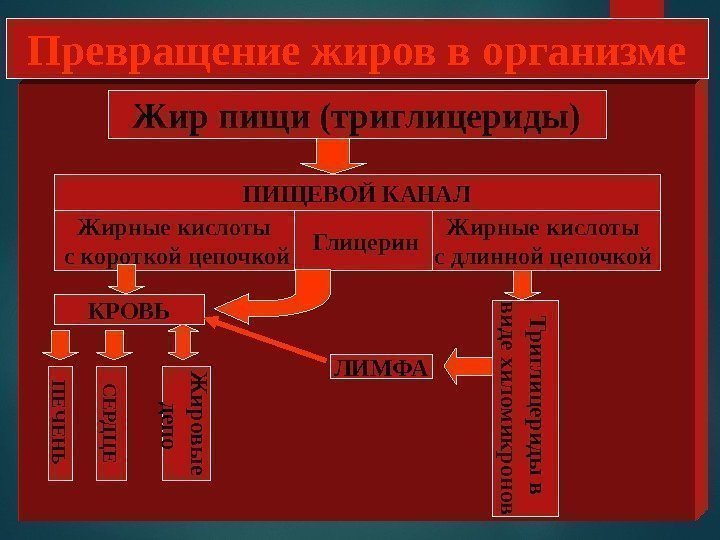 Превращение жиров в организме

Жир пищи (триглицериды)

ПИЩЕВОЙ КАНАЛ

Жирные кислоты с короткой цепочкой

Глицерин

Жирные кислоты с длинной цепочкой

КРОВЬ

ПЕЧЕНЬ

СЕРДЦЕ

Жировые депо

ЛИМФА

Триглицериды в виде хиломикронов